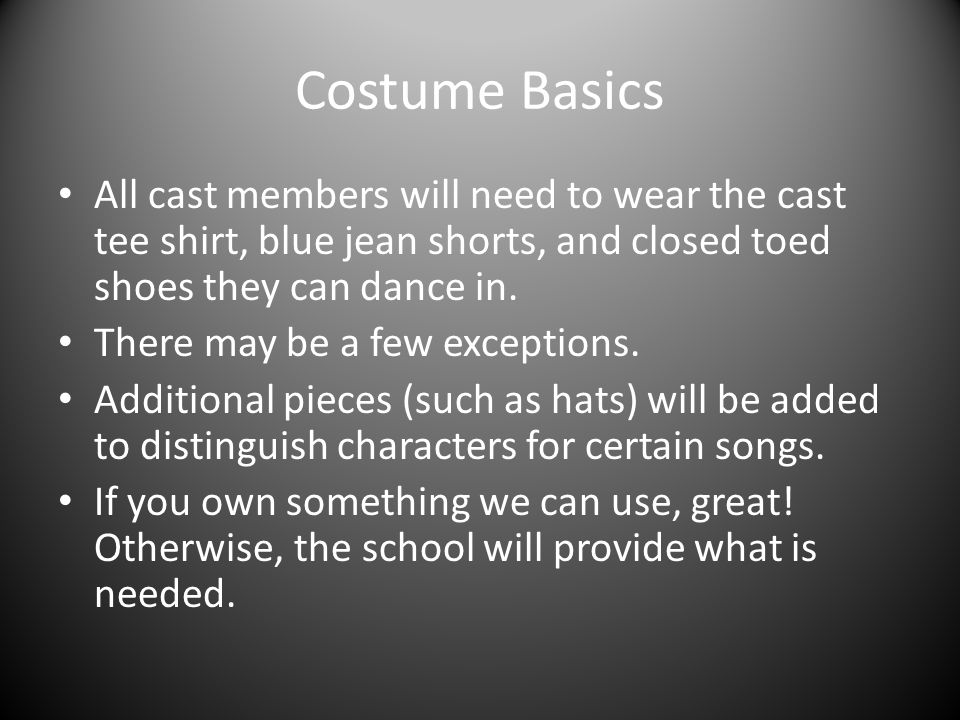 Costume Basics

• All cast members will need to wear the cast tee shirt, blue jean shorts, and closed toed shoes they can dance in.
• There may be a few exceptions.
• Additional pieces (such as hats) will be added to distinguish characters for certain songs.
• If you own something we can use, great! Otherwise, the school will provide what is needed.